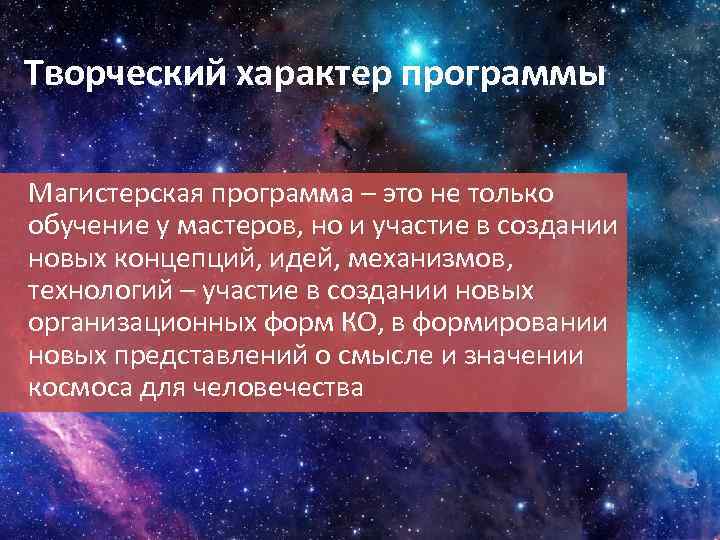 Творческий характер программы

Магистерская программа – это не только обучение у мастеров, но и участие в создании новых концепций, идей, механизмов, технологий – участие в создании новых организационных форм КО, в формировании новых представлений о смысле и значении космоса для человечества